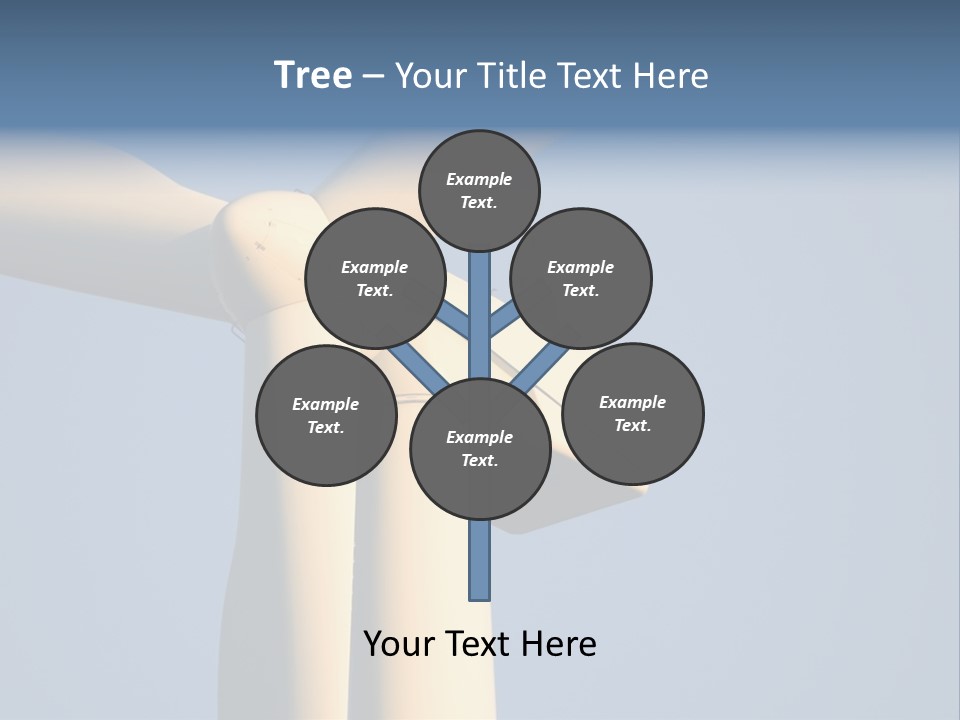 Tree – Your Title Text Here

Example Text.

Example Text.

Example Text.

Example Text.

Example Text.

Example Text.

Your Text Here